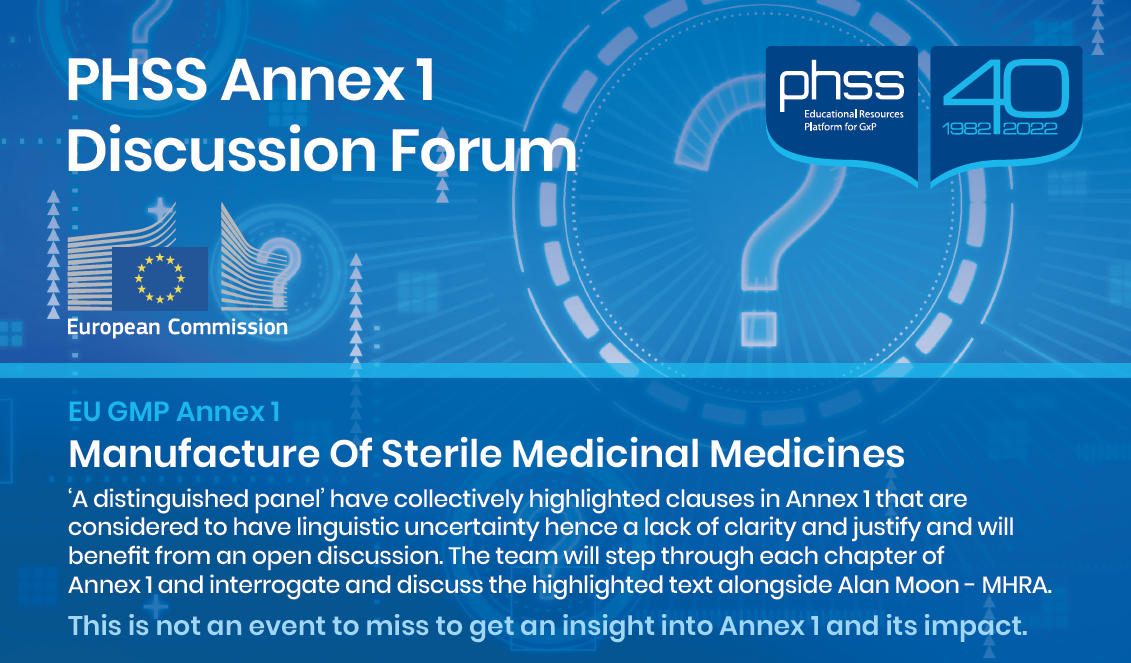 PHSS Annex 1 Discussion Forum

phss
Educational Resources Platform for GxP

40
1982 2022

European Commission

EU GMP Annex 1

Manufacture Of Sterile Medicinal Medicines

'A distinguished panel' have collectively highlighted clauses in Annex 1 that are considered to have linguistic uncertainty hence a lack of clarity and justify and will benefit from an open discussion. The team will step through each chapter of Annex 1 and interrogate and discuss the highlighted text alongside Alan Moon - MHRA.

This is not an event to miss to get an insight into Annex 1 and its impact.